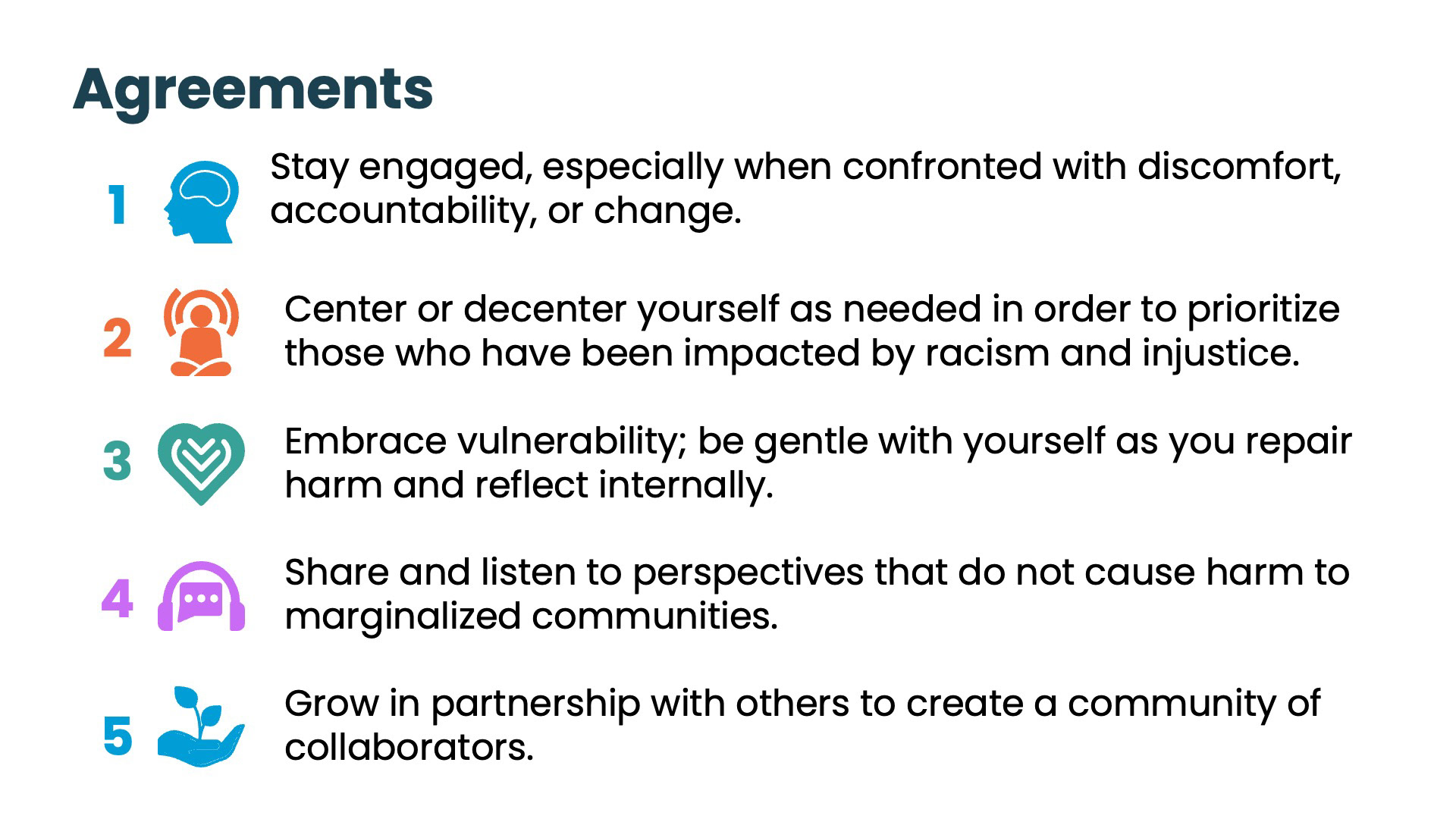 Agreements

1 Stay engaged, especially when confronted with discomfort, accountability, or change.

2 Center or decenter yourself as needed in order to prioritize those who have been impacted by racism and injustice.

3 Embrace vulnerability; be gentle with yourself as you repair harm and reflect internally.

4 Share and listen to perspectives that do not cause harm to marginalized communities.

5 Grow in partnership with others to create a community of collaborators.